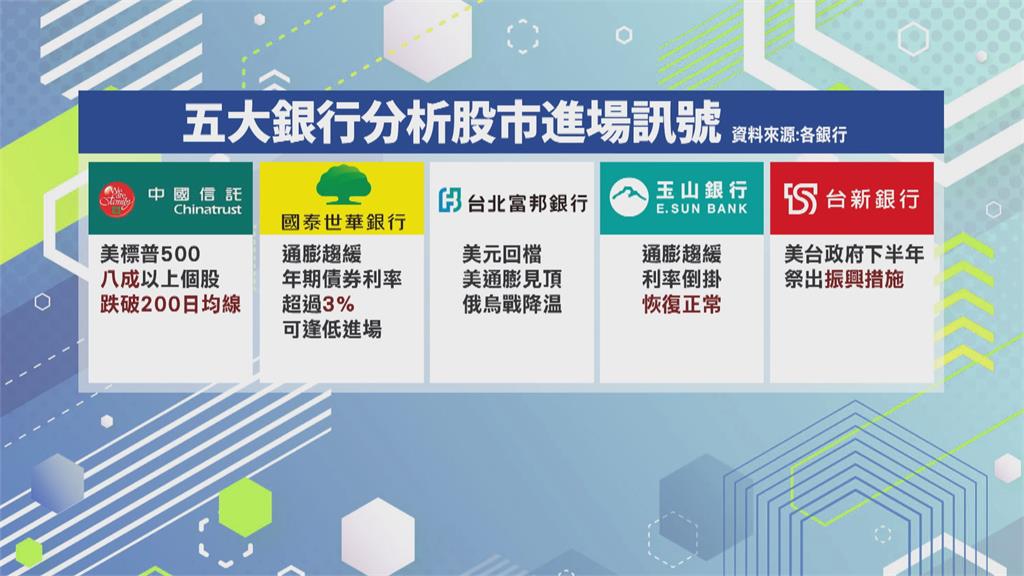 五大銀行分析股市進場訊號 資料來源:各銀行

We are family 中國信託 Chinatrust

美標普500
八成以上個股
跌破200日均線

國泰世華銀行

通膨趨緩
年期債券利率
超過3%
可逢低進場

台北富邦銀行

美元回檔
美通膨見頂
俄烏戰降溫

玉山銀行 E.SUN BANK

通膨趨緩
利率倒掛
恢復正常

台新銀行

美台政府下半年
祭出振興措施